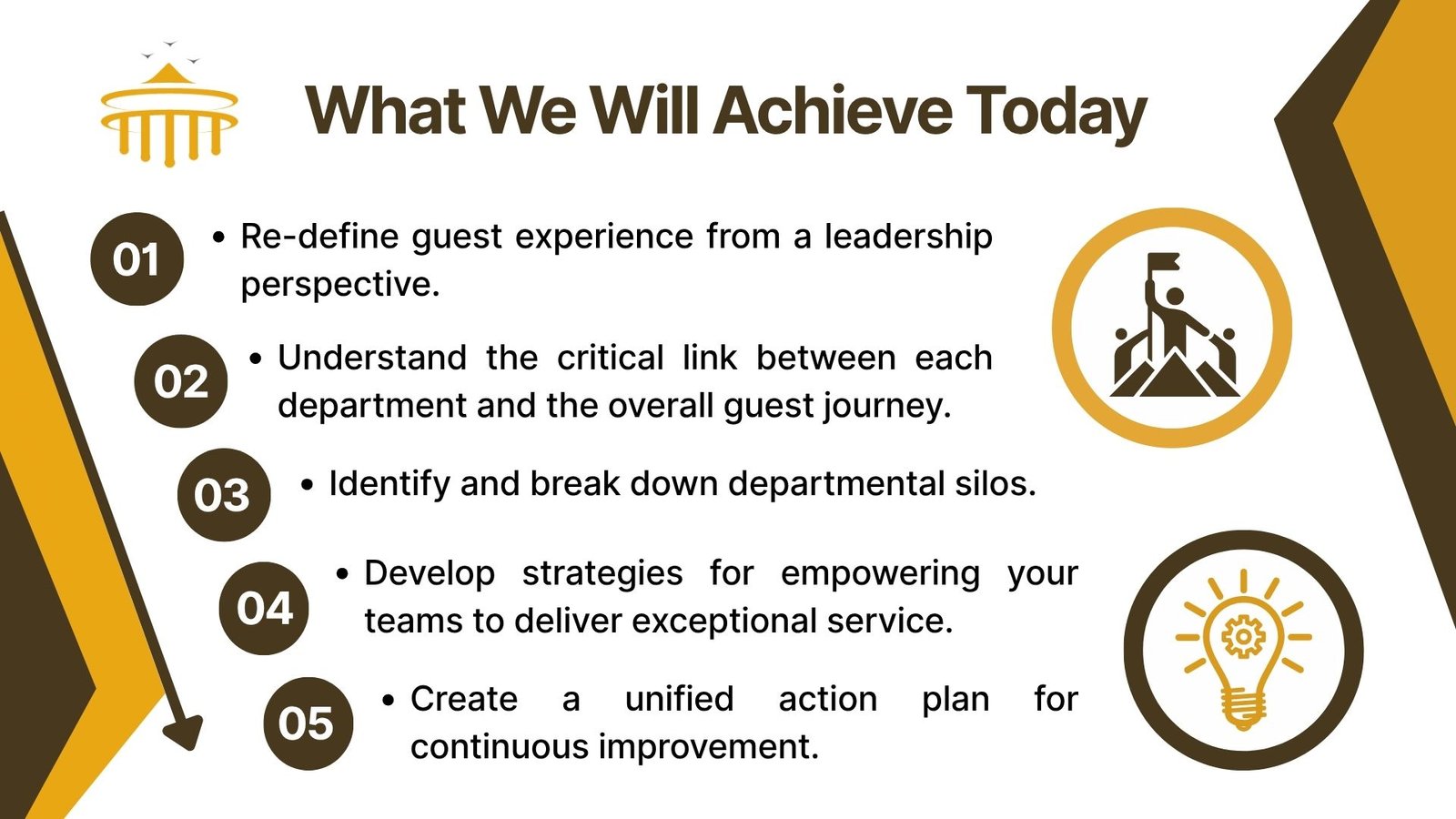 What We Will Achieve Today

01
• Re-define guest experience from a leadership perspective.

02
• Understand the critical link between each department and the overall guest journey.

03
• Identify and break down departmental silos.

04
• Develop strategies for empowering your teams to deliver exceptional service.

05
• Create a unified action plan for continuous improvement.